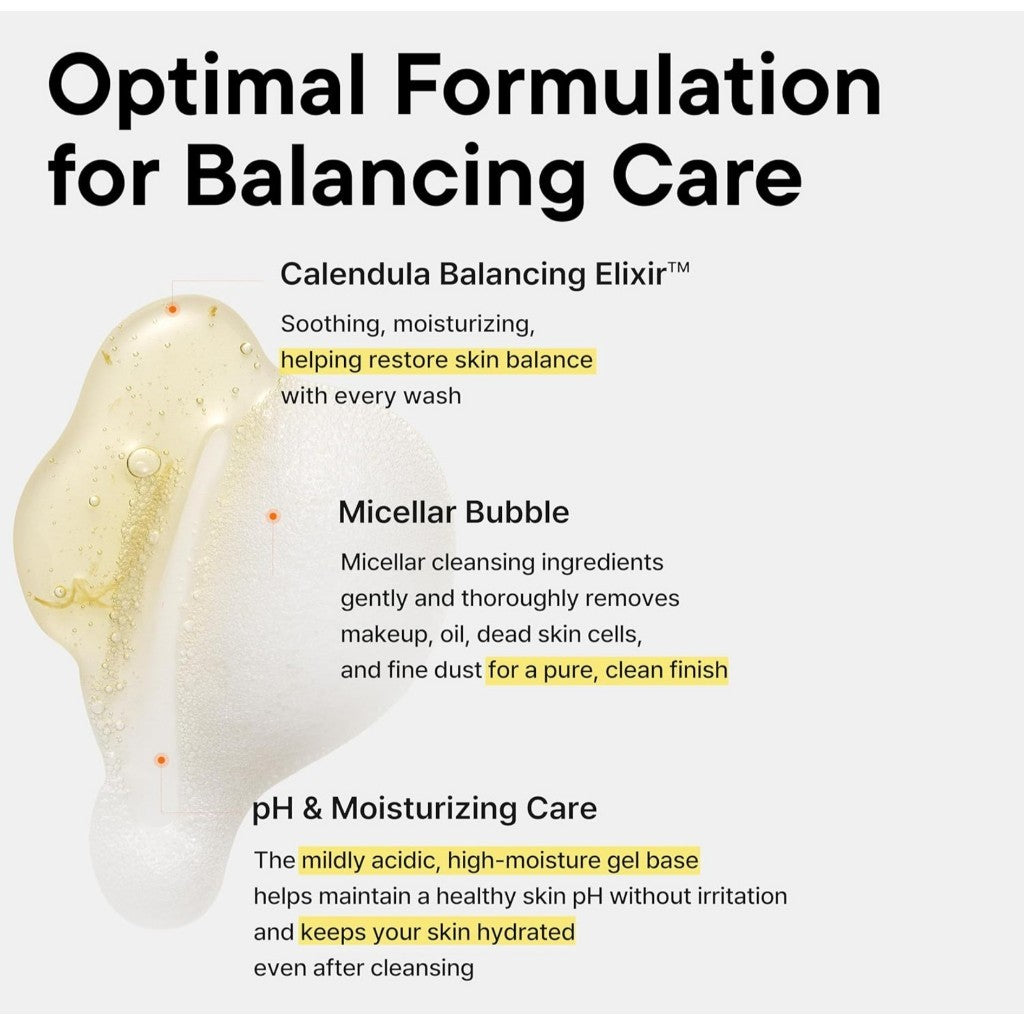 Optimal Formulation for Balancing Care

Calendula Balancing Elixir™

Soothing, moisturizing, helping restore skin balance with every wash

Micellar Bubble

Micellar cleansing ingredients gently and thoroughly removes makeup, oil, dead skin cells, and fine dust for a pure, clean finish

pH & Moisturizing Care

The mildly acidic, high-moisture gel base helps maintain a healthy skin pH without irritation and keeps your skin hydrated even after cleansing